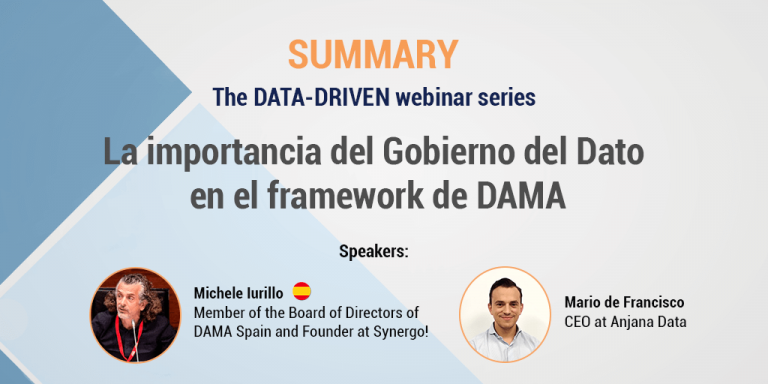 SUMMARY

The DATA-DRIVEN webinar series

La importancia del Gobierno del Dato en el framework de DAMA

Speakers:

Michele Iurillo
Member of the Board of Directors of DAMA Spain and Founder at Synergo!

Mario de Francisco
CEO at Anjana Data